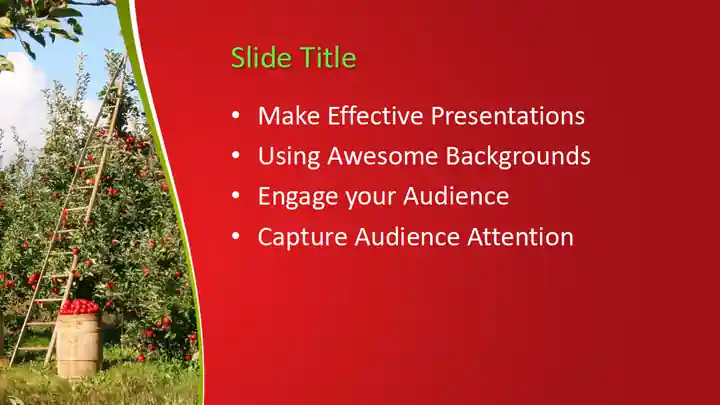 Slide Title

• Make Effective Presentations
• Using Awesome Backgrounds
• Engage your Audience
• Capture Audience Attention